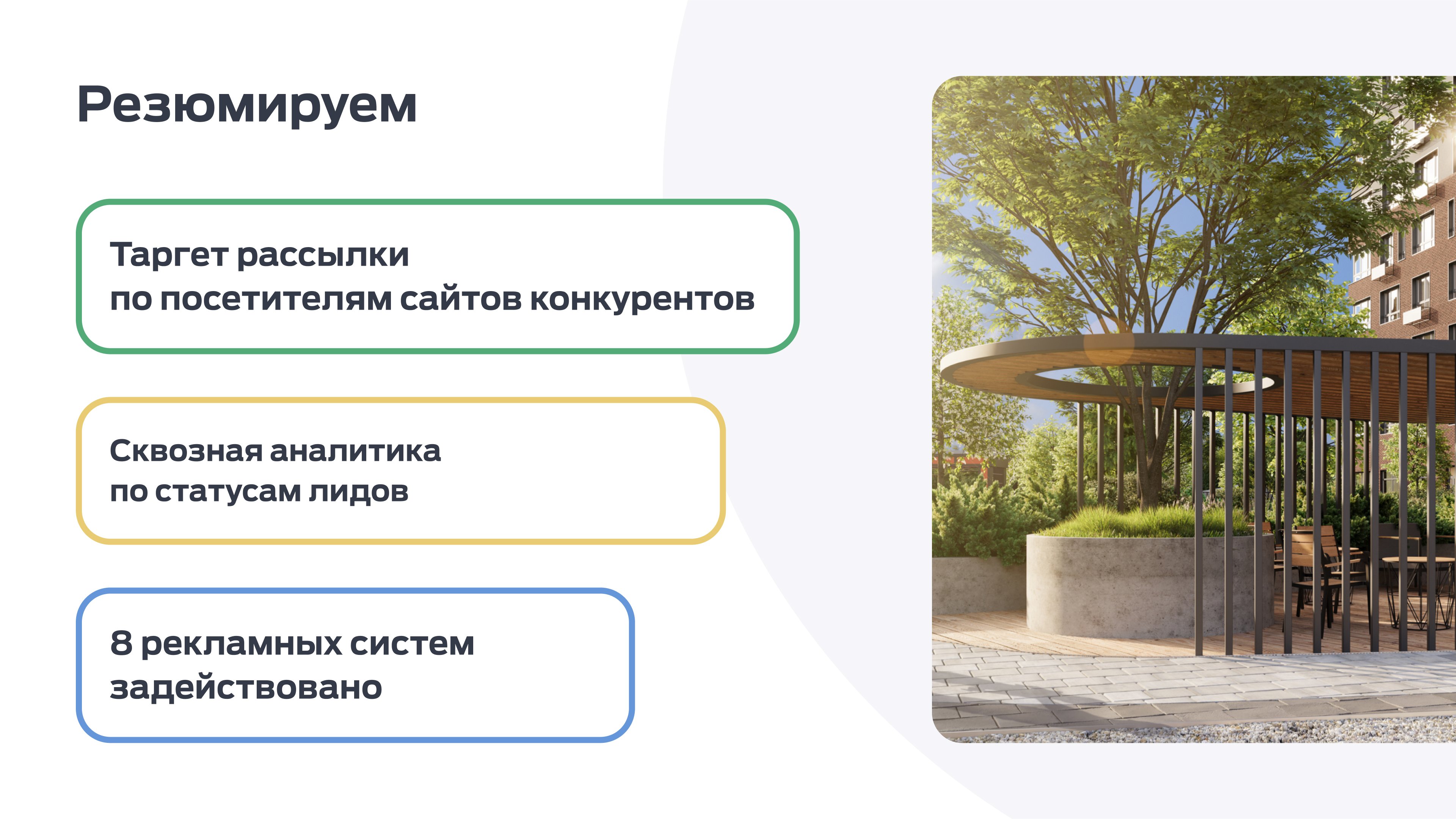 Резюмируем

Таргет рассылки
по посетителям сайтов конкурентов

Сквозная аналитика
по статусам лидов

8 рекламных систем
задействовано